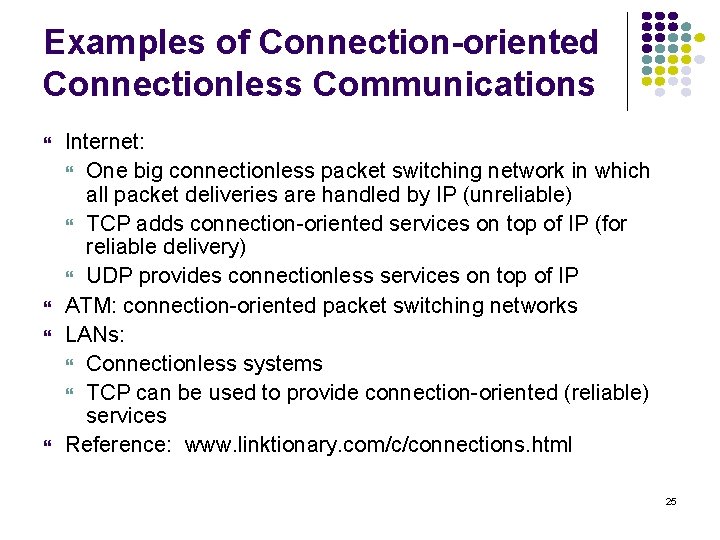 Examples of Connection-oriented Connectionless Communications

Internet:

One big connectionless packet switching network in which all packet deliveries are handled by IP (unreliable)

TCP adds connection-oriented services on top of IP (for reliable delivery)

UDP provides connectionless services on top of IP

ATM: connection-oriented packet switching networks

LANs:

Connectionless systems

TCP can be used to provide connection-oriented (reliable) services

Reference: www.linktionary.com/c/connections.html

25